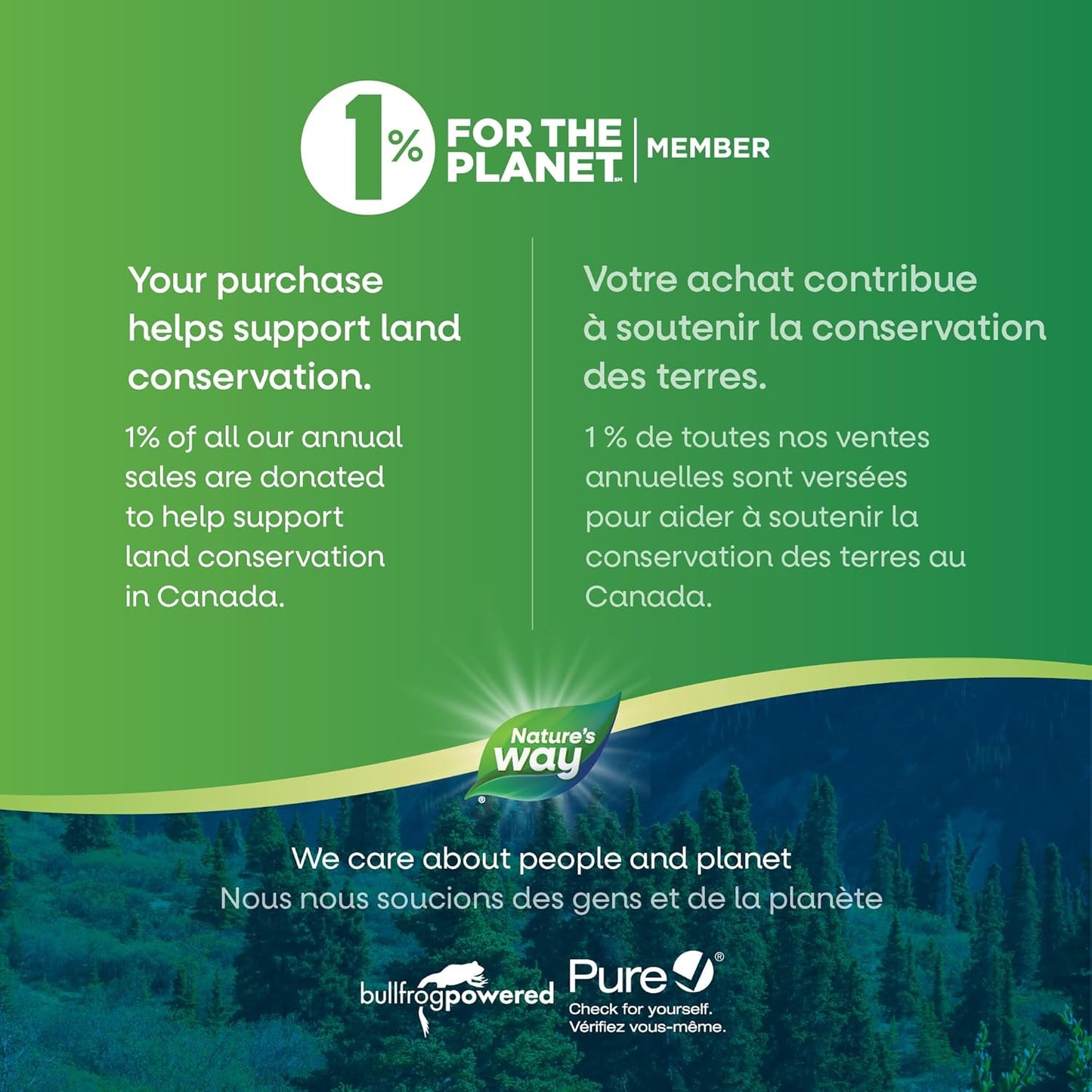 1% FOR THE PLANET℠ | MEMBER

Your purchase helps support land conservation.

1% of all our annual sales are donated to help support land conservation in Canada.

Votre achat contribue à soutenir la conservation des terres.

1 % de toutes nos ventes annuelles sont versées pour aider à soutenir la conservation des terres au Canada.

Nature's way®

We care about people and planet
Nous nous soucions des gens et de la planète

bullfrogpowered

Pure®
Check for yourself.
Vérifiez vous-même.